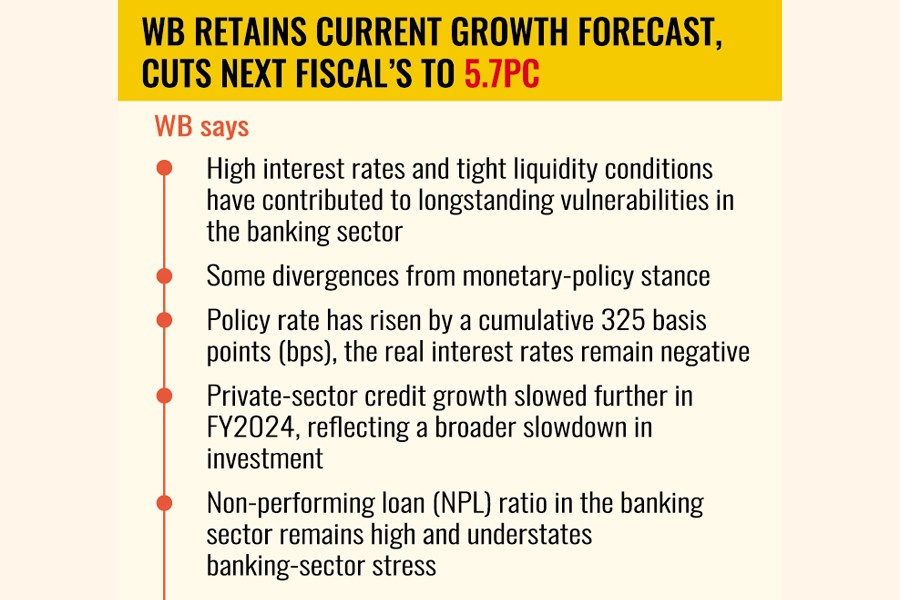 WB RETAINS CURRENT GROWTH FORECAST, CUTS NEXT FISCAL'S TO 5.7PC

WB says

High interest rates and tight liquidity conditions have contributed to longstanding vulnerabilities in the banking sector

Some divergences from monetary-policy stance

Policy rate has risen by a cumulative 325 basis points (bps), the real interest rates remain negative

Private-sector credit growth slowed further in FY2024, reflecting a broader slowdown in investment

Non-performing loan (NPL) ratio in the banking sector remains high and understates banking-sector stress